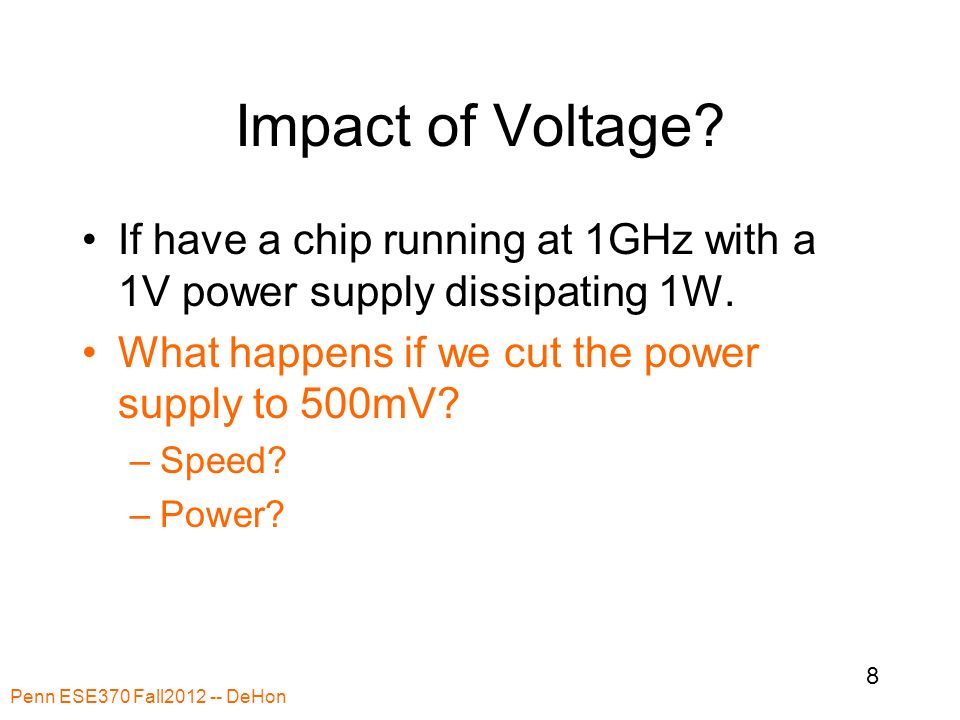 Impact of Voltage?

• If have a chip running at 1GHz with a 1V power supply dissipating 1W.

• What happens if we cut the power supply to 500mV?

– Speed?

– Power?

8

Penn ESE370 Fall2012 -- DeHon